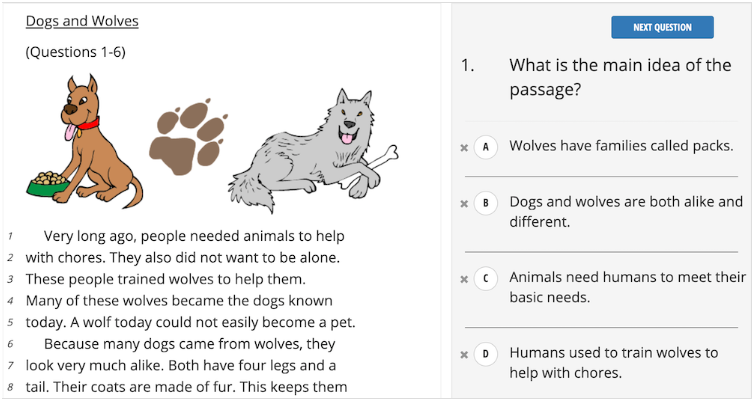 Dogs and Wolves

(Questions 1-6)

1 Very long ago, people needed animals to help
2 with chores. They also did not want to be alone.
3 These people trained wolves to help them.
4 Many of these wolves became the dogs known
5 today. A wolf today could not easily become a pet.
6 Because many dogs came from wolves, they
7 look very much alike. Both have four legs and a
8 tail. Their coats are made of fur. This keeps them

NEXT QUESTION

1. What is the main idea of the passage?

A Wolves have families called packs.

B Dogs and wolves are both alike and different.

C Animals need humans to meet their basic needs.

D Humans used to train wolves to help with chores.